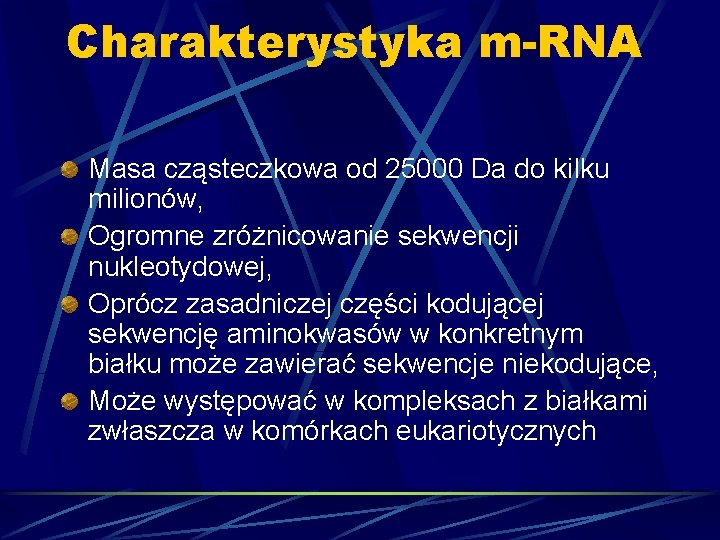 Charakterystyka m-RNA

Masa cząsteczkowa od 25000 Da do kilku milionów,

Ogromne zróżnicowanie sekwencji nukleotydowej,

Oprócz zasadniczej części kodującej sekwencję aminokwasów w konkretnym białku może zawierać sekwencje niekodujące,

Może występować w kompleksach z białkami zwłaszcza w komórkach eukariotycznych